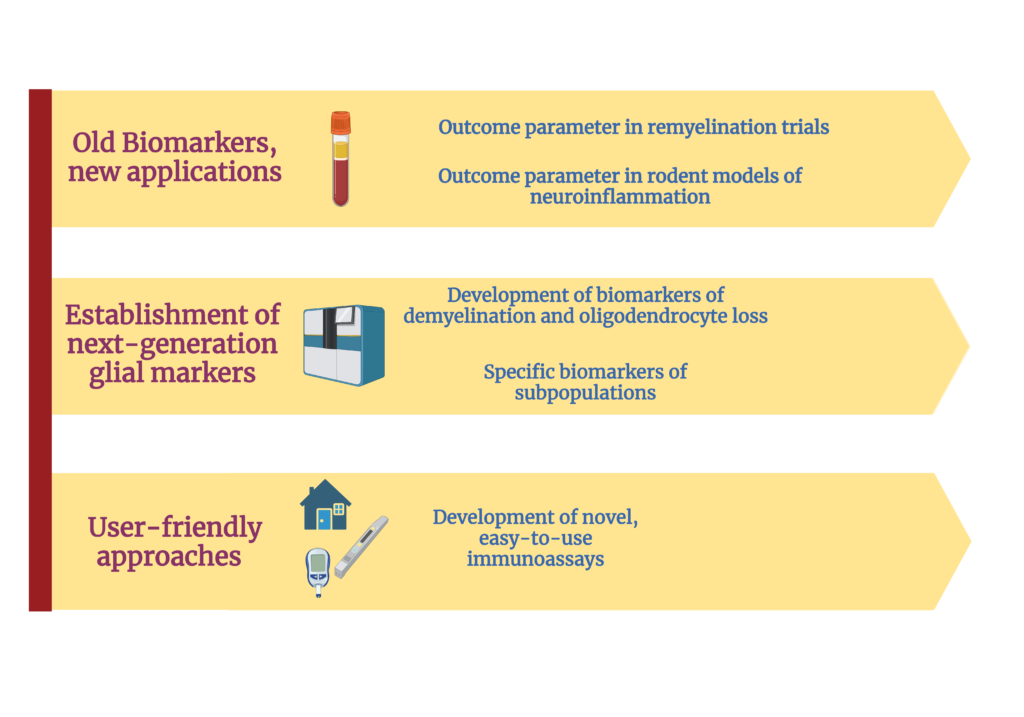 Old Biomarkers, new applications

Outcome parameter in remyelination trials

Outcome parameter in rodent models of neuroinflammation

Establishment of next-generation glial markers

Development of biomarkers of demyelination and oligodendrocyte loss

Specific biomarkers of subpopulations

User-friendly approaches

Development of novel, easy-to-use immunoassays